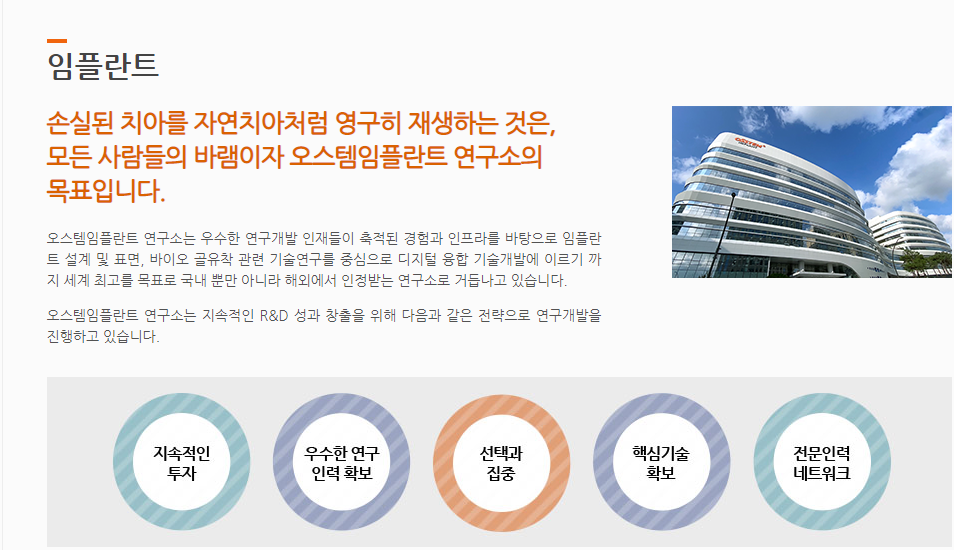 임플란트

손실된 치아를 자연치아처럼 영구히 재생하는 것은, 모든 사람들의 바램이자 오스템임플란트 연구소의 목표입니다.

오스템임플란트 연구소는 우수한 연구개발 인재들이 축적된 경험과 인프라를 바탕으로 임플란트 설계 및 표면, 바이오 골유착 관련 기술연구를 중심으로 디지털 융합 기술개발에 이르기 까지 세계 최고를 목표로 국내 뿐만 아니라 해외에서 인정받는 연구소로 거듭나고 있습니다.

오스템임플란트 연구소는 지속적인 R&D 성과 창출을 위해 다음과 같은 전략으로 연구개발을 진행하고 있습니다.

지속적인 투자

우수한 연구 인력 확보

선택과 집중

핵심기술 확보

전문인력 네트워크